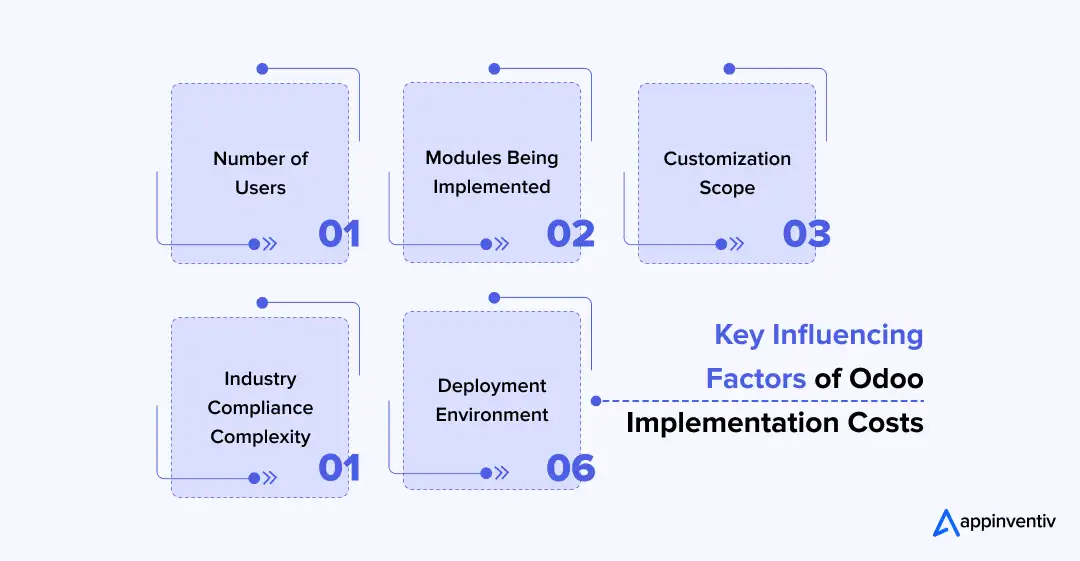 Number of Users
01

Modules Being Implemented
02

Customization Scope
03

Industry Compliance Complexity
01

Deployment Environment
06

Key Influencing Factors of Odoo Implementation Costs

appinventiv